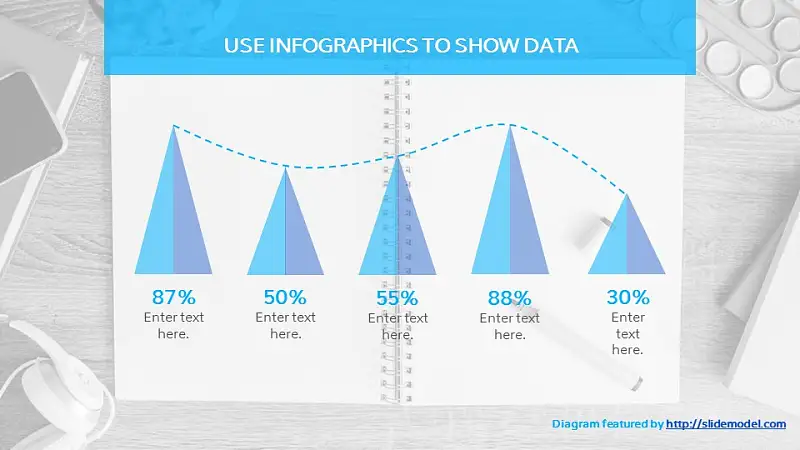 USE INFOGRAPHICS TO SHOW DATA

87%
Enter text here.

50%
Enter text here.

55%
Enter text here.

88%
Enter text here.

30%
Enter text here.

Diagram featured by http://slidemodel.com